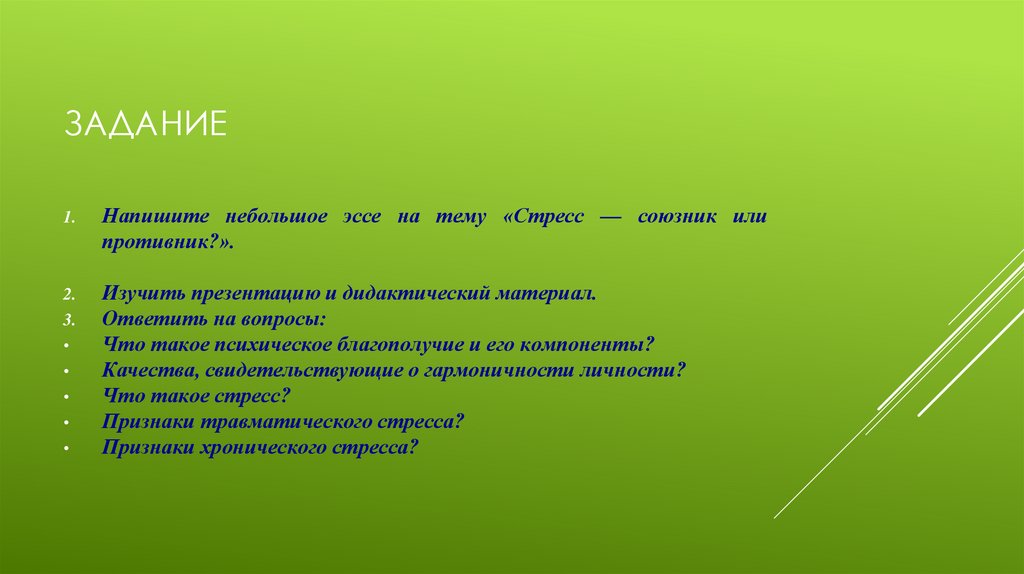 ЗАДАНИЕ

1. Напишите небольшое эссе на тему «Стресс — союзник или противник?».

2. Изучить презентацию и дидактический материал.
3. Ответить на вопросы:
• Что такое психическое благополучие и его компоненты?
• Качества, свидетельствующие о гармоничности личности?
• Что такое стресс?
• Признаки травматического стресса?
• Признаки хронического стресса?